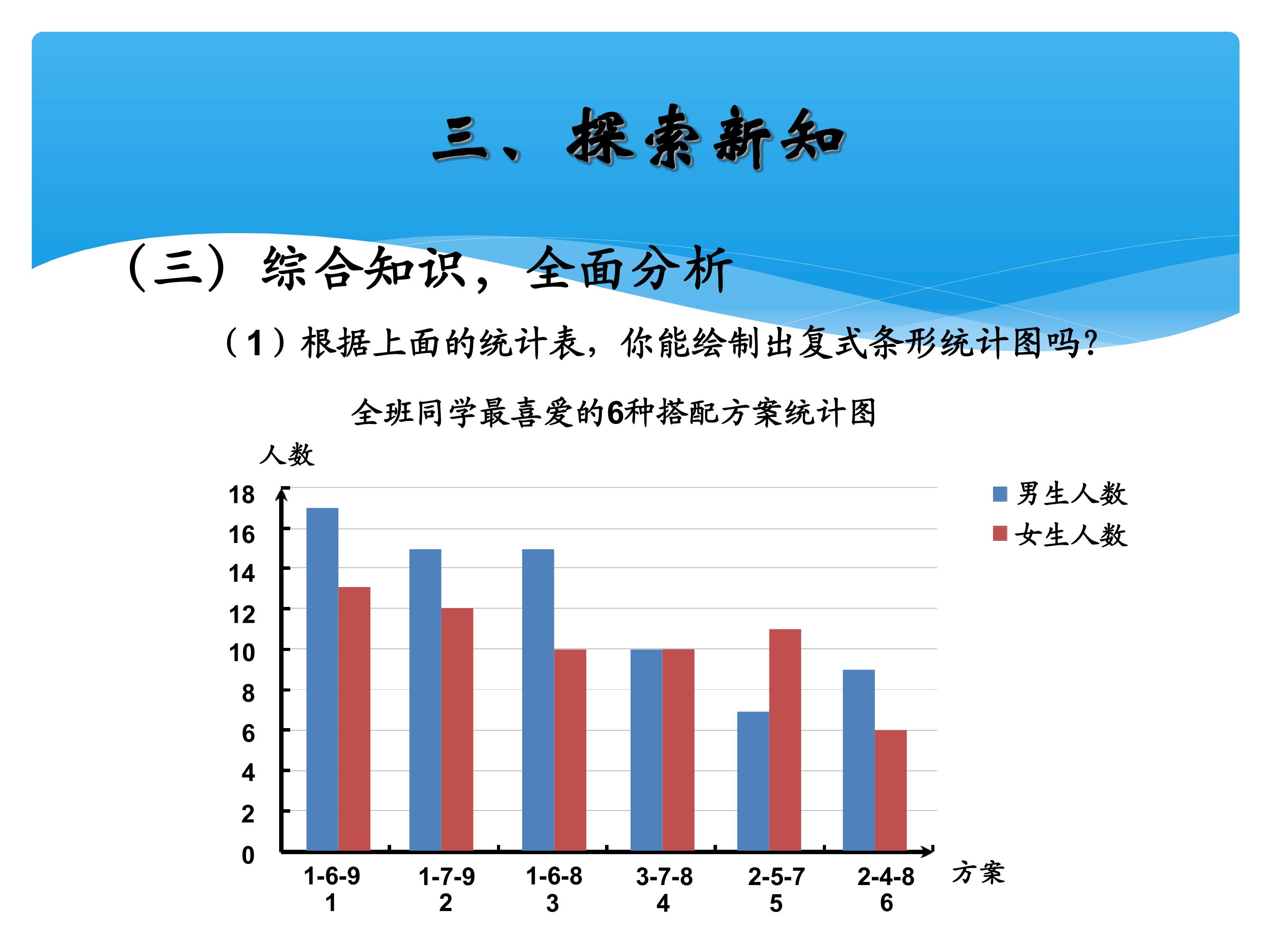 三、探索新知

（三）综合知识，全面分析

（1）根据上面的统计表，你能绘制出复式条形统计图吗？

全班同学最喜爱的6种搭配方案统计图

人数

男生人数
女生人数

18
16
14
12
10
8
6
4
2
0

1-6-9
1
1-7-9
2
1-6-8
3
3-7-8
4
2-5-7
5
2-4-8
6

方案